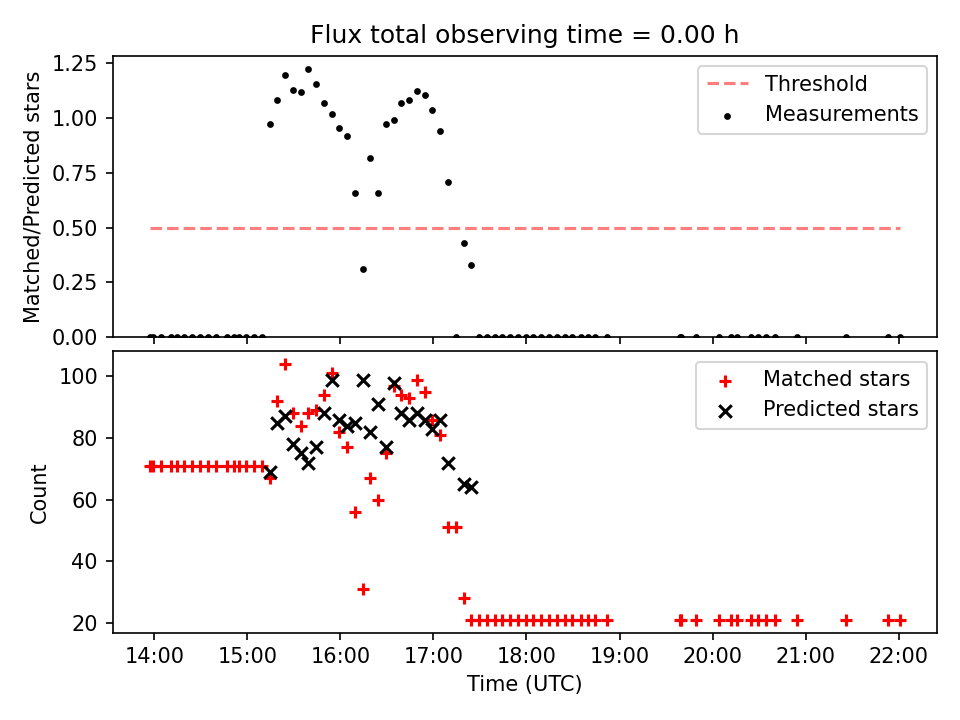 Flux total observing time = 0.00 h

Matched/Predicted stars

1.25
1.00
0.75
0.50
0.25
0.00

Threshold
Measurements

Count

100
80
60
40
20

Matched stars
Predicted stars

14:00
15:00
16:00
17:00
18:00
19:00
20:00
21:00
22:00

Time (UTC)